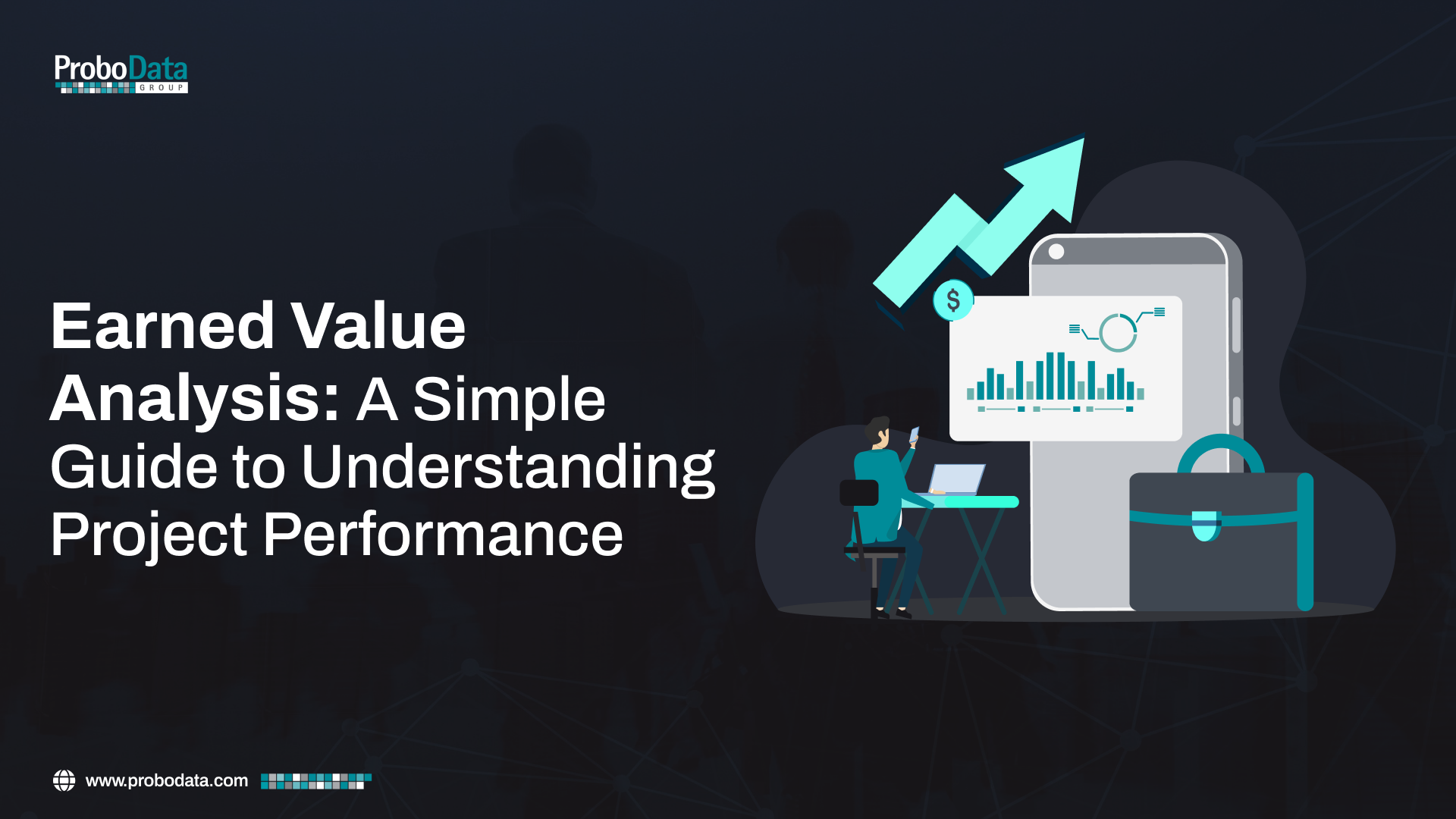 ProboData
GROUP

Earned Value Analysis: A Simple Guide to Understanding Project Performance

$

www.probodata.com